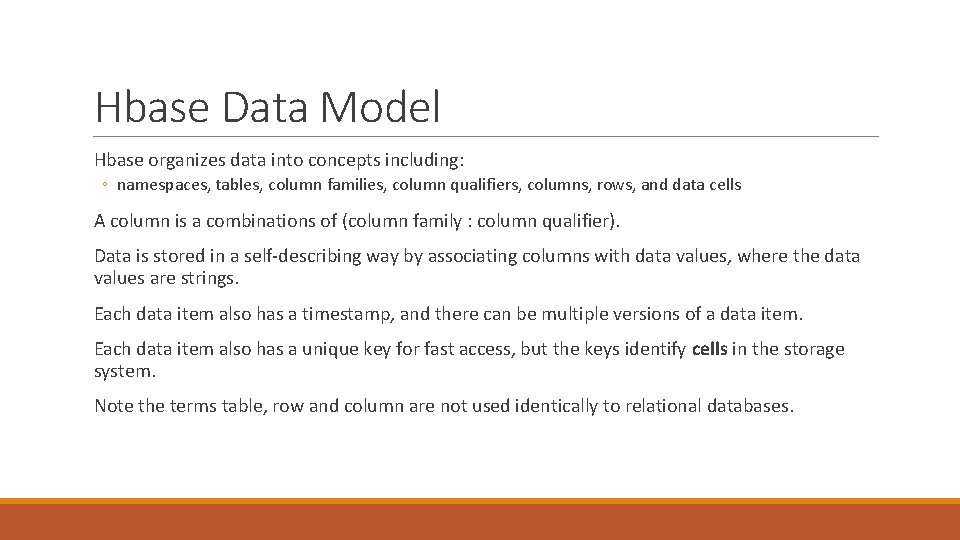 Hbase Data Model

Hbase organizes data into concepts including:

◦ namespaces, tables, column families, column qualifiers, columns, rows, and data cells

A column is a combinations of (column family : column qualifier).

Data is stored in a self-describing way by associating columns with data values, where the data values are strings.

Each data item also has a timestamp, and there can be multiple versions of a data item.

Each data item also has a unique key for fast access, but the keys identify cells in the storage system.

Note the terms table, row and column are not used identically to relational databases.